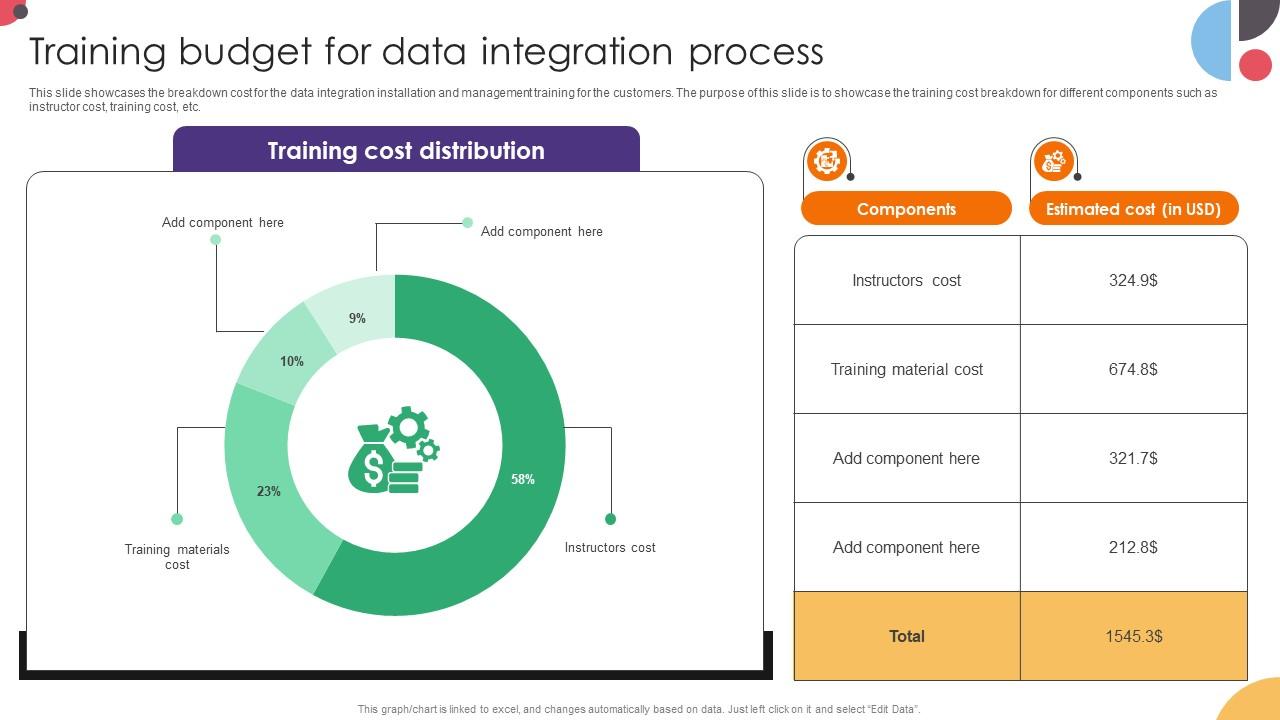 Training budget for data integration process

This slide showcases the breakdown cost for the data integration installation and management training for the customers. The purpose of this slide is to showcase the training cost breakdown for different components such as instructor cost, training cost, etc.

Training cost distribution

Add component here

Add component here

9%

10%

23%

58%

Training materials cost

Instructors cost

| Components | Estimated cost (in USD) |
|---|---|
| Instructors cost | 324.9$ |
| Training material cost | 674.8$ |
| Add component here | 321.7$ |
| Add component here | 212.8$ |
| Total | 1545.3$ |

This graph/chart is linked to excel, and changes automatically based on data. Just left click on it and select "Edit Data".